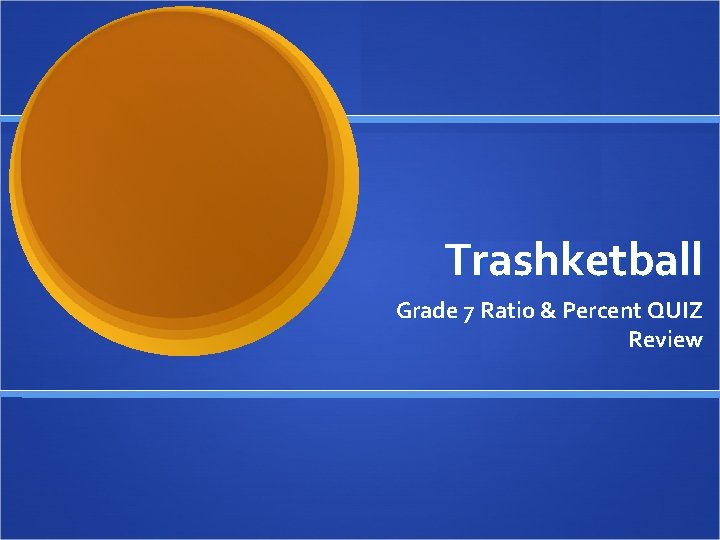 Trashketball

Grade 7 Ratio & Percent QUIZ Review